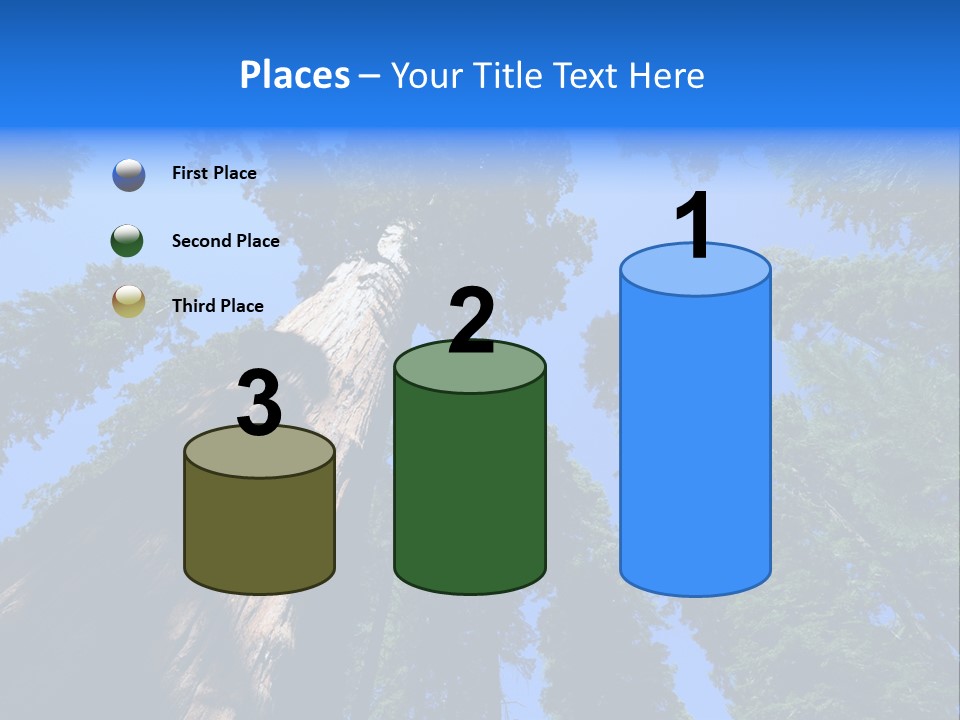 Places – Your Title Text Here

First Place

Second Place

Third Place

3

2

1